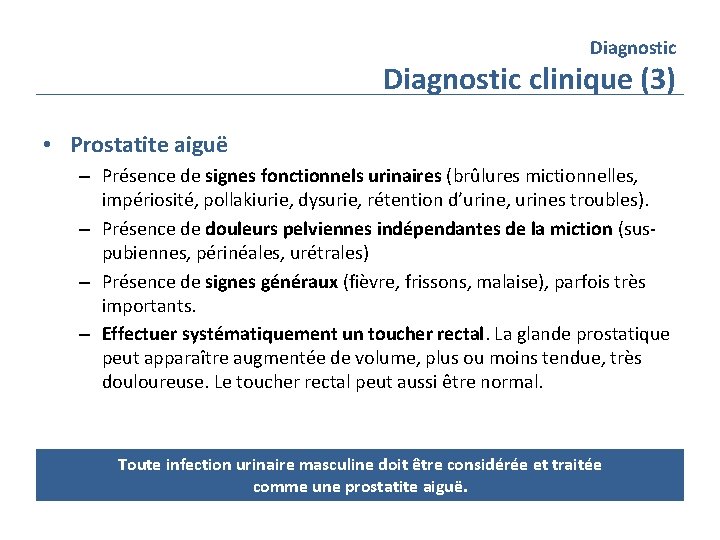 Diagnostic

Diagnostic clinique (3)

• Prostatite aiguë

– Présence de signes fonctionnels urinaires (brûlures mictionnelles, impériosité, pollakiurie, dysurie, rétention d'urine, urines troubles).

– Présence de douleurs pelviennes indépendantes de la miction (sus-pubiennes, périnéales, urétrales)

– Présence de signes généraux (fièvre, frissons, malaise), parfois très importants.

– Effectuer systématiquement un toucher rectal. La glande prostatique peut apparaître augmentée de volume, plus ou moins tendue, très douloureuse. Le toucher rectal peut aussi être normal.

Toute infection urinaire masculine doit être considérée et traitée comme une prostatite aiguë.